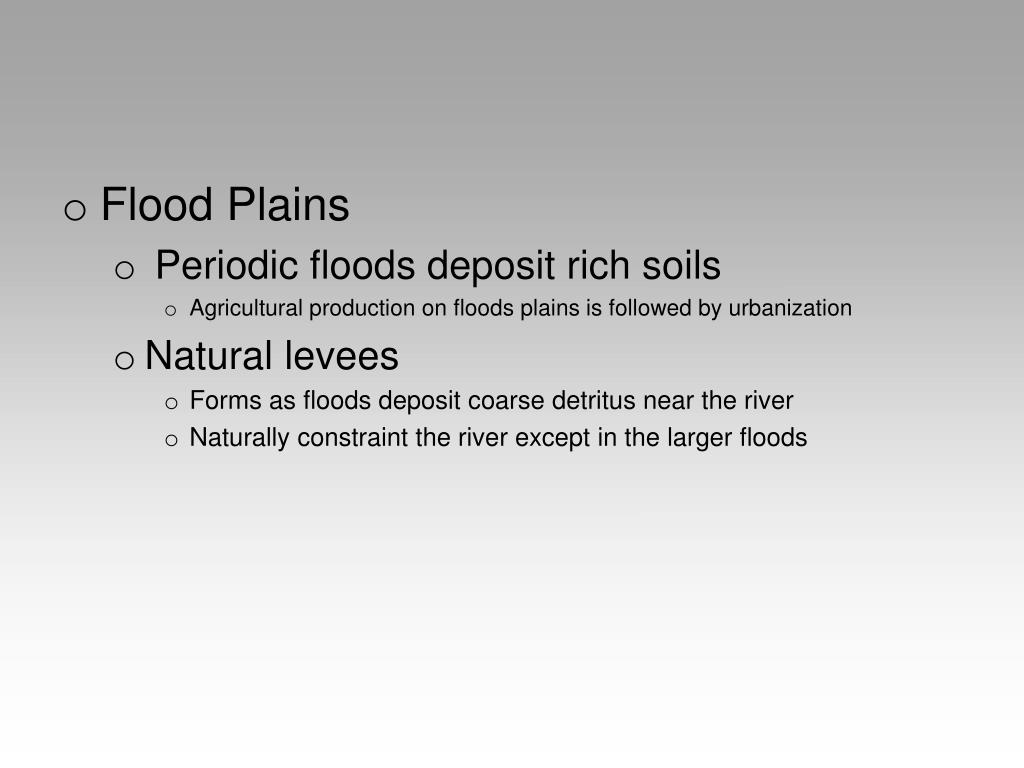 o Flood Plains

o Periodic floods deposit rich soils

o Agricultural production on floods plains is followed by urbanization

o Natural levees

o Forms as floods deposit coarse detritus near the river

o Naturally constraint the river except in the larger floods